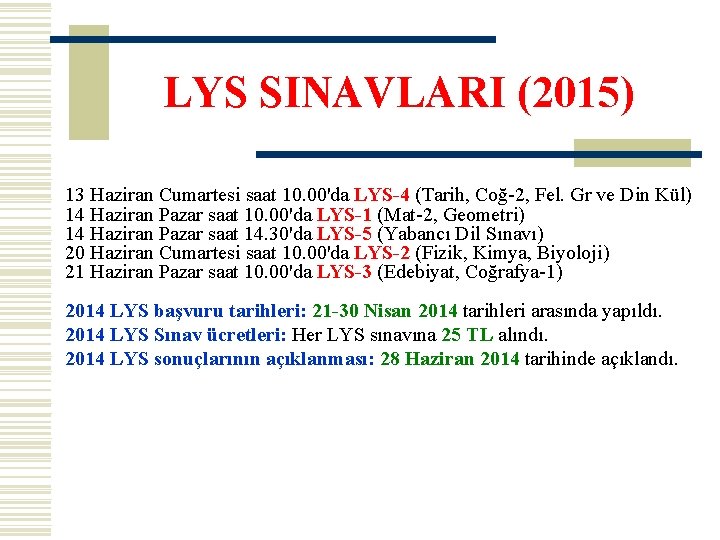 LYS SINAVLARI (2015)

13 Haziran Cumartesi saat 10.00'da LYS-4 (Tarih, Coğ-2, Fel. Gr ve Din Kül)
14 Haziran Pazar saat 10.00'da LYS-1 (Mat-2, Geometri)
14 Haziran Pazar saat 14.30'da LYS-5 (Yabancı Dil Sınavı)
20 Haziran Cumartesi saat 10.00'da LYS-2 (Fizik, Kimya, Biyoloji)
21 Haziran Pazar saat 10.00'da LYS-3 (Edebiyat, Coğrafya-1)

2014 LYS başvuru tarihleri: 21-30 Nisan 2014 tarihleri arasında yapıldı.

2014 LYS Sınav ücretleri: Her LYS sınavına 25 TL alındı.

2014 LYS sonuçlarının açıklanması: 28 Haziran 2014 tarihinde açıklandı.